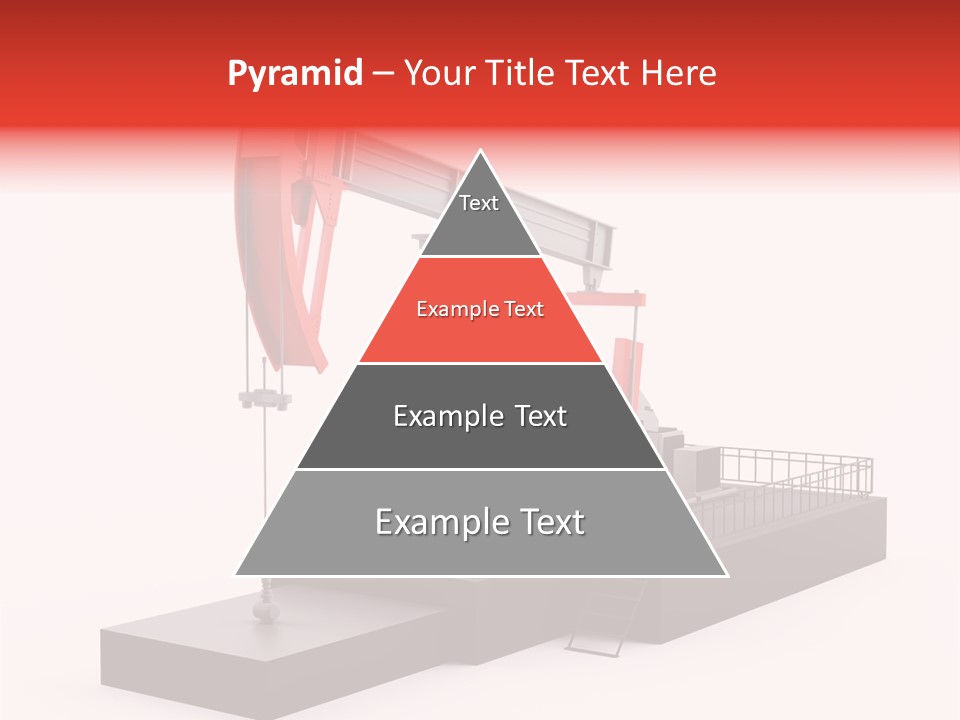 Pyramid – Your Title Text Here

Text

Example Text

Example Text

Example Text